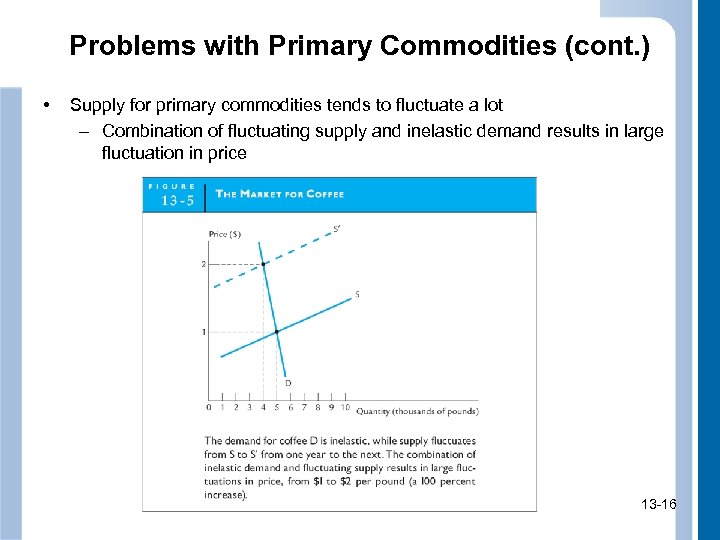 Problems with Primary Commodities (cont.)

• Supply for primary commodities tends to fluctuate a lot

– Combination of fluctuating supply and inelastic demand results in large fluctuation in price

FIGURE 13-5

THE MARKET FOR COFFEE

Price ($)

S'

2

S

1

D

0 1 2 3 4 5 6 7 8 9 10 Quantity (thousands of pounds)

The demand for coffee D is inelastic, while supply fluctuates from S to S' from one year to the next. The combination of inelastic demand and fluctuating supply results in large fluctuations in price, from $1 to $2 per pound (a 100 percent increase).

13-16